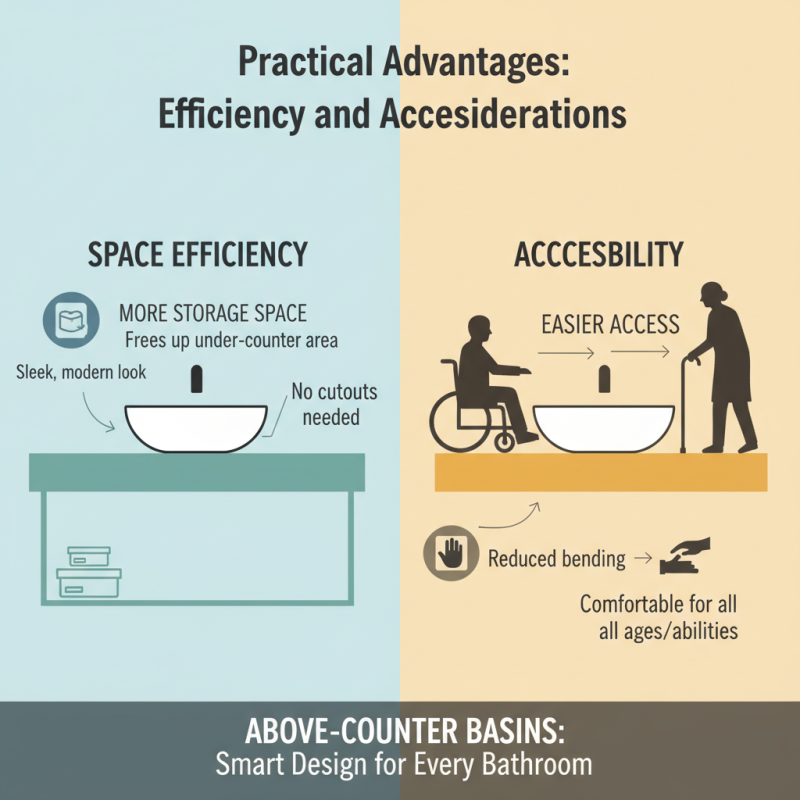 Practical Advantages:
Efficiency and Accesiderations

SPACE EFFICIENCY

MORE STORAGE SPACE
Frees up under-counter area

Sleek, modern look

No cutouts needed

ACCCESBILITY

EASIER ACCESS

Reduced bending

Comfortable for all all ages/abilities

ABOVE-COUNTER BASINS:
Smart Design for Every Bathroom